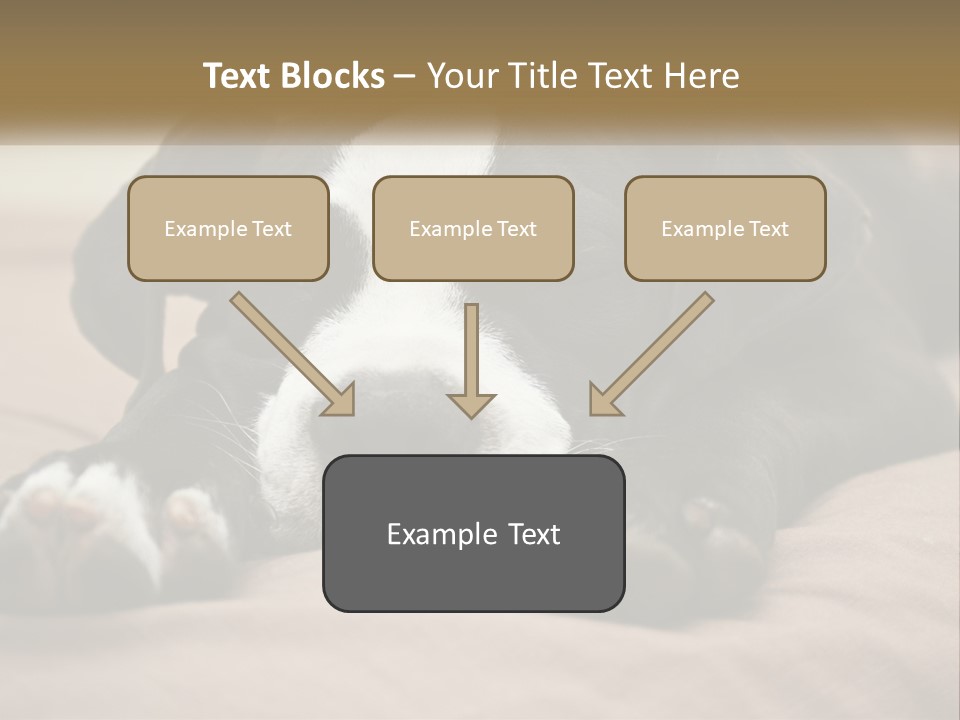 Text Blocks – Your Title Text Here

Example Text

Example Text

Example Text

Example Text